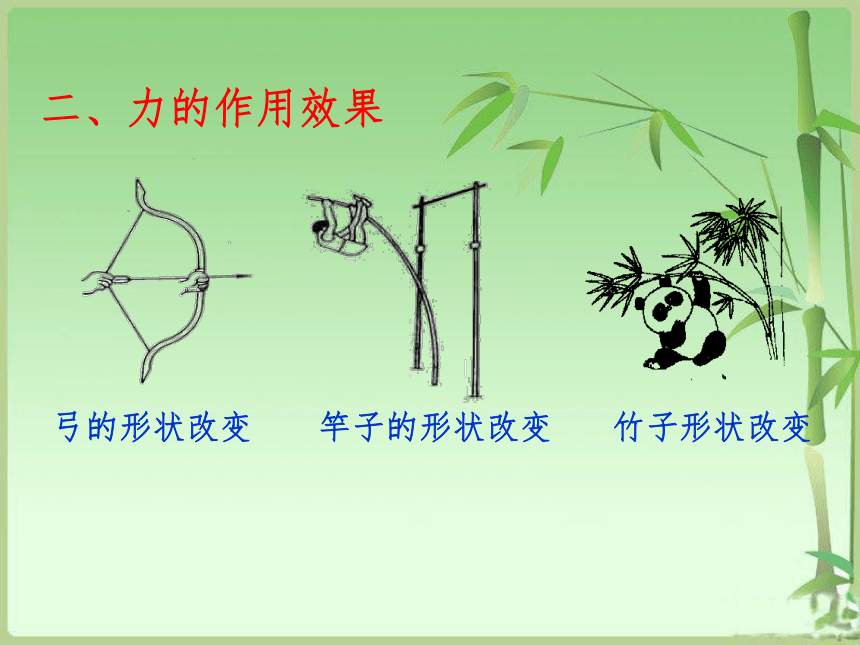 二、力的作用效果

弓的形状改变

竿子的形状改变

竹子形状改变